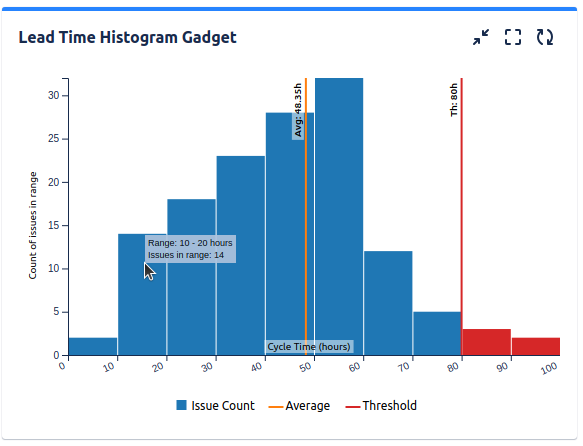 Lead Time Histogram Gadget

Count of issues in range

30
25
20
15
10
5
0

Avg: 48.35h
Th: 80h

Range: 10 - 20 hours
Issues in range: 14

Cycle Time (hours)

0 10 20 30 40 50 60 70 80 90 100

Issue Count Average Threshold